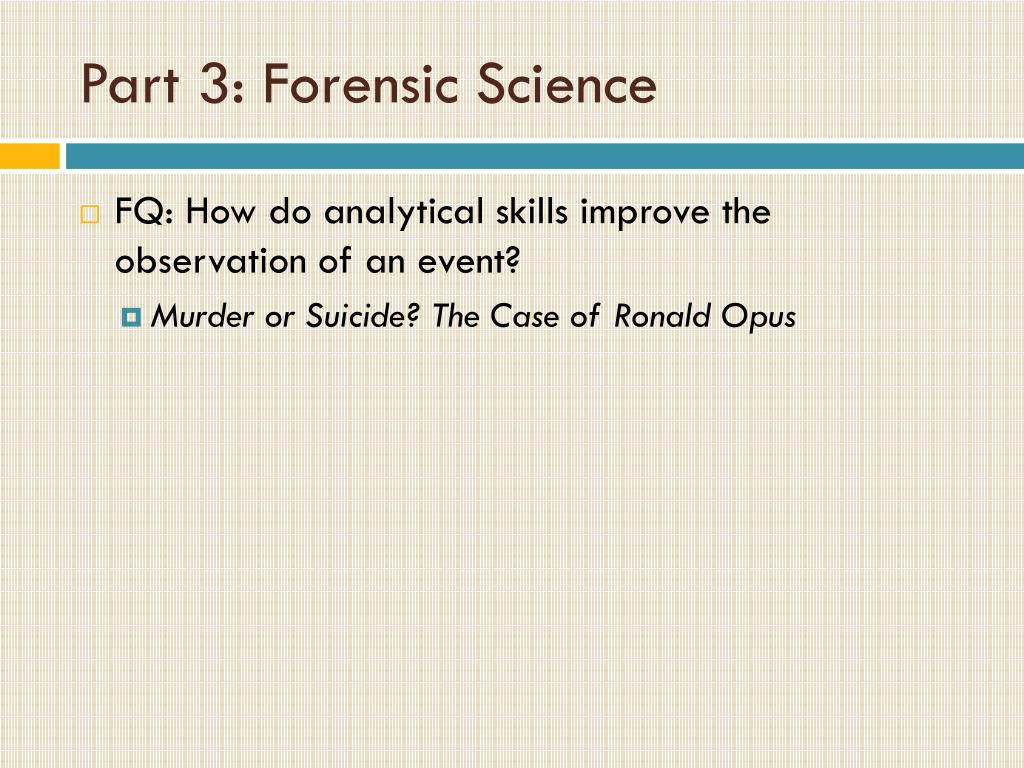 Part 3: Forensic Science

FQ: How do analytical skills improve the observation of an event?

Murder or Suicide? The Case of Ronald Opus